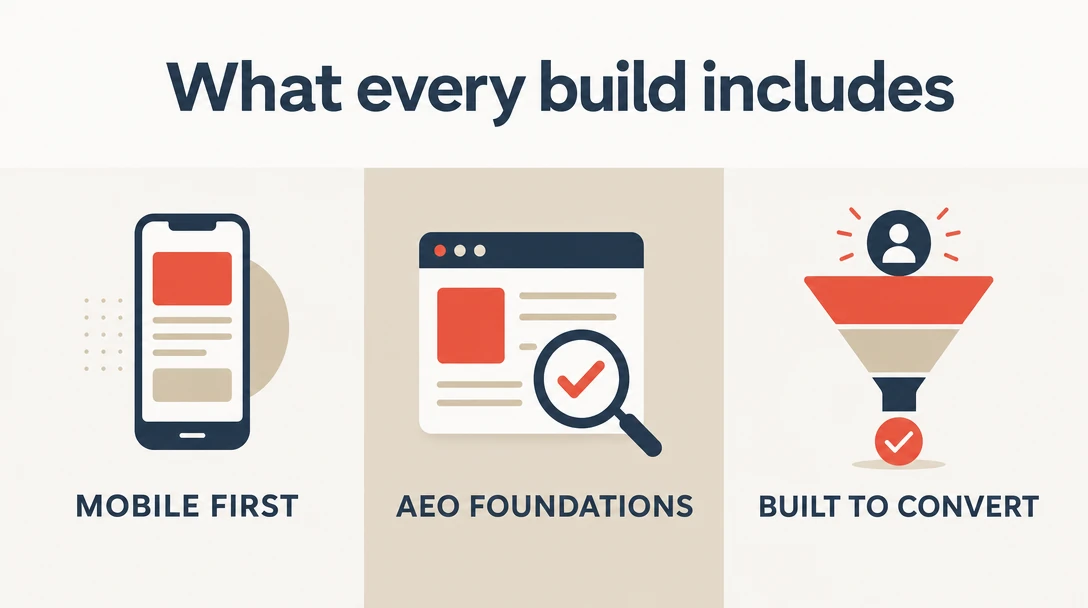 What every build includes

MOBILE FIRST

AEO FOUNDATIONS

BUILT TO CONVERT